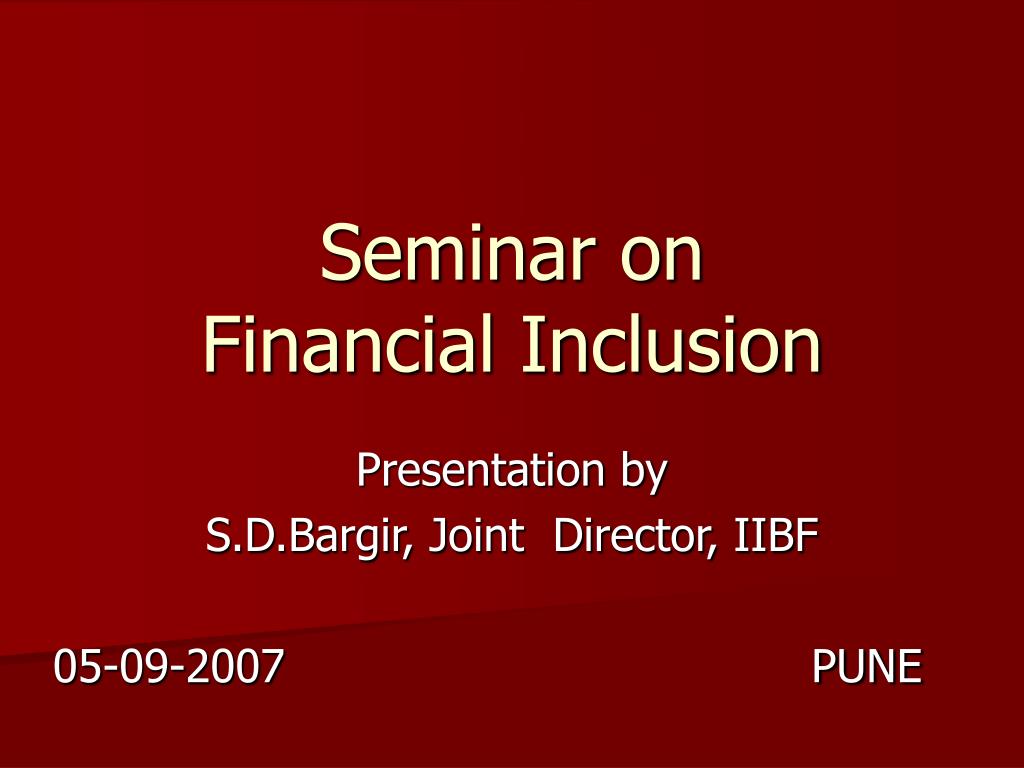 Seminar on
Financial Inclusion

Presentation by
S.D.Bargir, Joint Director, IIBF

05-09-2007

PUNE